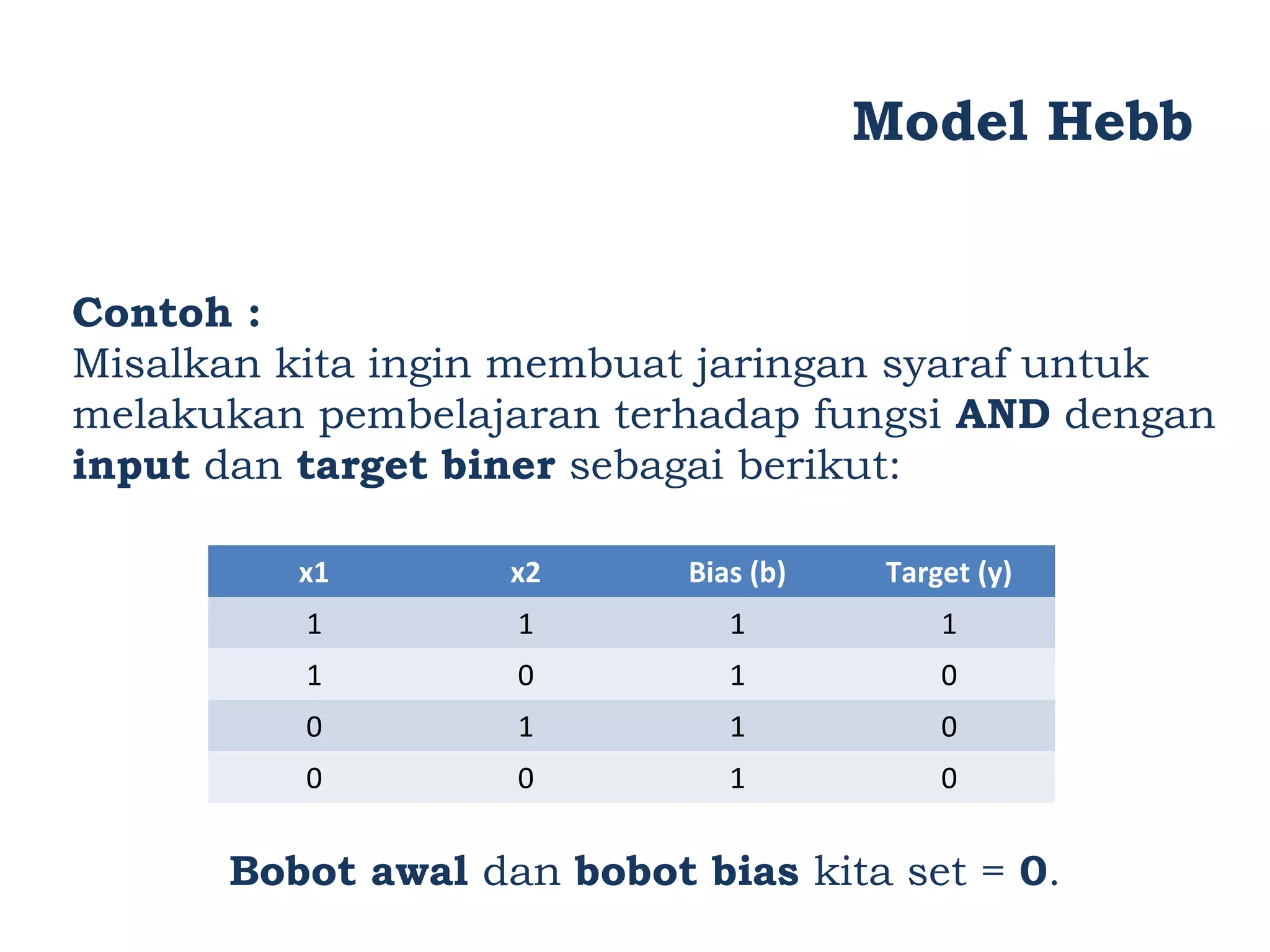 Model Hebb

Contoh :
Misalkan kita ingin membuat jaringan syaraf untuk melakukan pembelajaran terhadap fungsi AND dengan input dan target biner sebagai berikut:

| x1 | x2 | Bias (b) | Target (y) |
|---|---|---|---|
| 1 | 1 | 1 | 1 |
| 1 | 0 | 1 | 0 |
| 0 | 1 | 1 | 0 |
| 0 | 0 | 1 | 0 |

Bobot awal dan bobot bias kita set = 0.